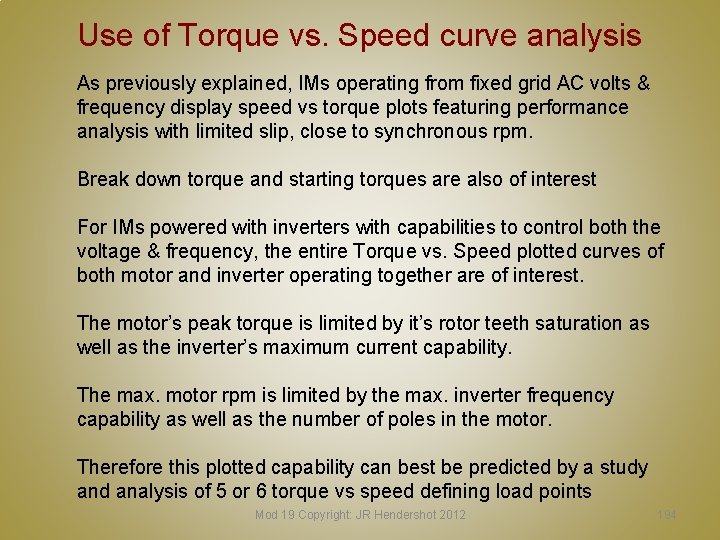 Use of Torque vs. Speed curve analysis

As previously explained, IMs operating from fixed grid AC volts & frequency display speed vs torque plots featuring performance analysis with limited slip, close to synchronous rpm.

Break down torque and starting torques are also of interest

For IMs powered with inverters with capabilities to control both the voltage & frequency, the entire Torque vs. Speed plotted curves of both motor and inverter operating together are of interest.

The motor's peak torque is limited by it's rotor teeth saturation as well as the inverter's maximum current capability.

The max. motor rpm is limited by the max. inverter frequency capability as well as the number of poles in the motor.

Therefore this plotted capability can best be predicted by a study and analysis of 5 or 6 torque vs speed defining load points

Mod 19 Copyright: JR Hendershot 2012

184